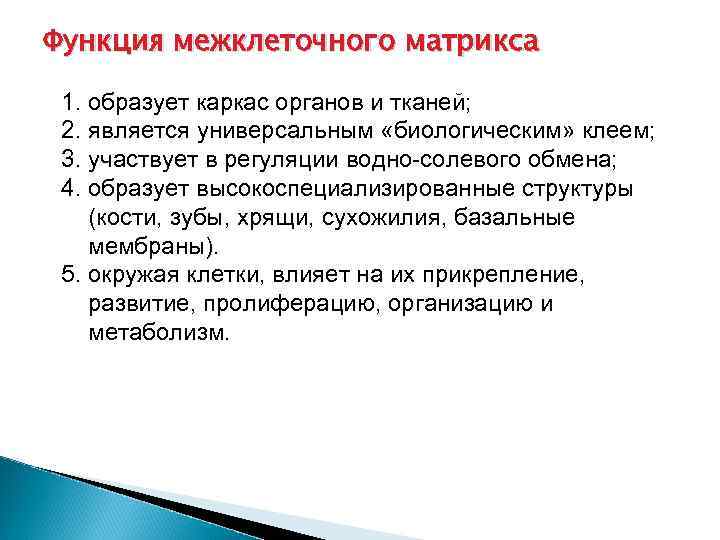 Функция межклеточного матрикса

1. образует каркас органов и тканей;
2. является универсальным «биологическим» клеем;
3. участвует в регуляции водно-солевого обмена;
4. образует высокоспециализированные структуры (кости, зубы, хрящи, сухожилия, базальные мембраны).
5. окружая клетки, влияет на их прикрепление, развитие, пролиферацию, организацию и метаболизм.